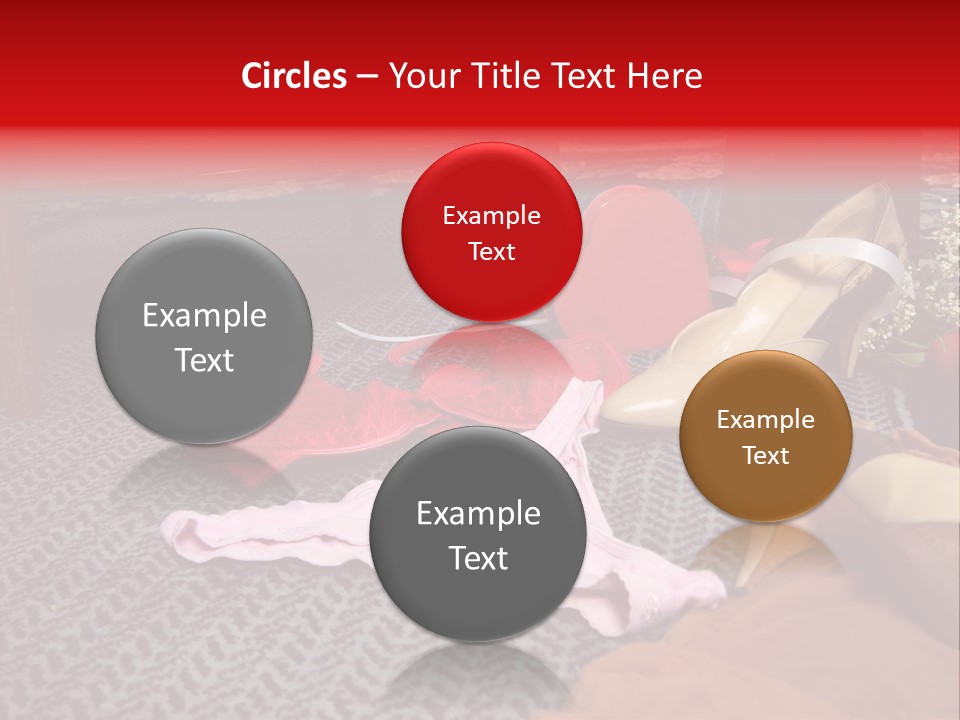 Circles – Your Title Text Here

Example Text

Example Text

Example Text

Example Text